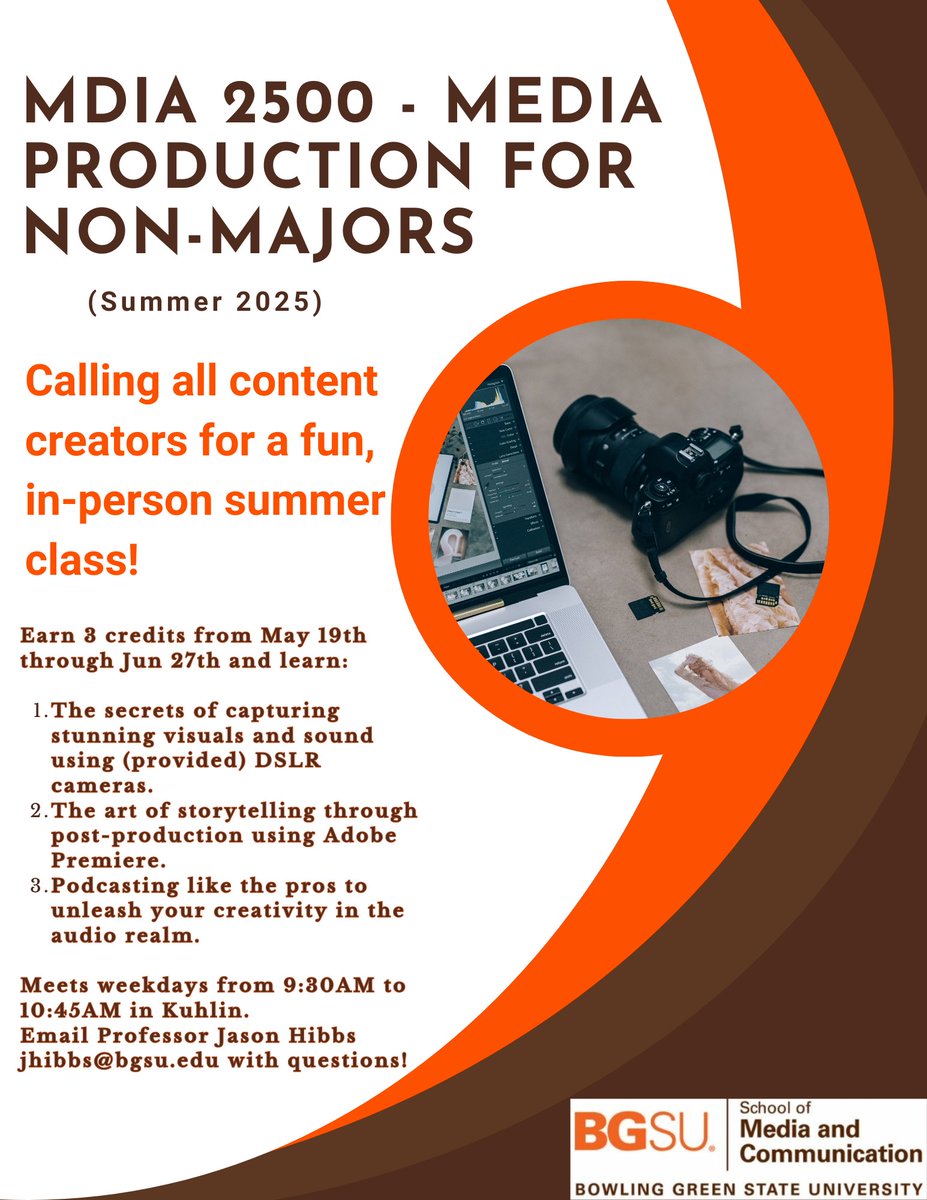 MDIA 2500 - MEDIA PRODUCTION FOR NON-MAJORS

(Summer 2025)

Calling all content creators for a fun, in-person summer class!

Earn 3 credits from May 19th through Jun 27th and learn:

1. The secrets of capturing stunning visuals and sound using (provided) DSLR cameras.
2. The art of storytelling through post-production using Adobe Premiere.
3. Podcasting like the pros to unleash your creativity in the audio realm.

Meets weekdays from 9:30AM to 10:45AM in Kuhlin.
Email Professor Jason Hibbs jhibbs@bgsu.edu with questions!

BGSU. School of Media and Communication
BOWLING GREEN STATE UNIVERSITY